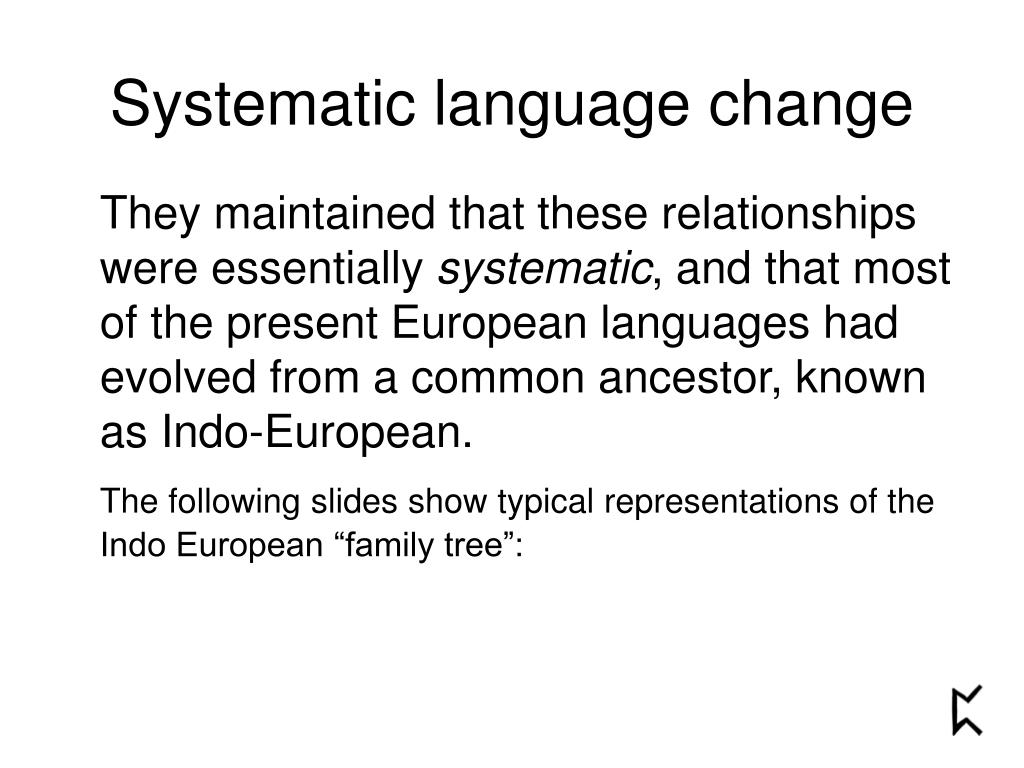 Systematic language change

They maintained that these relationships were essentially systematic, and that most of the present European languages had evolved from a common ancestor, known as Indo-European.

The following slides show typical representations of the Indo European “family tree”: